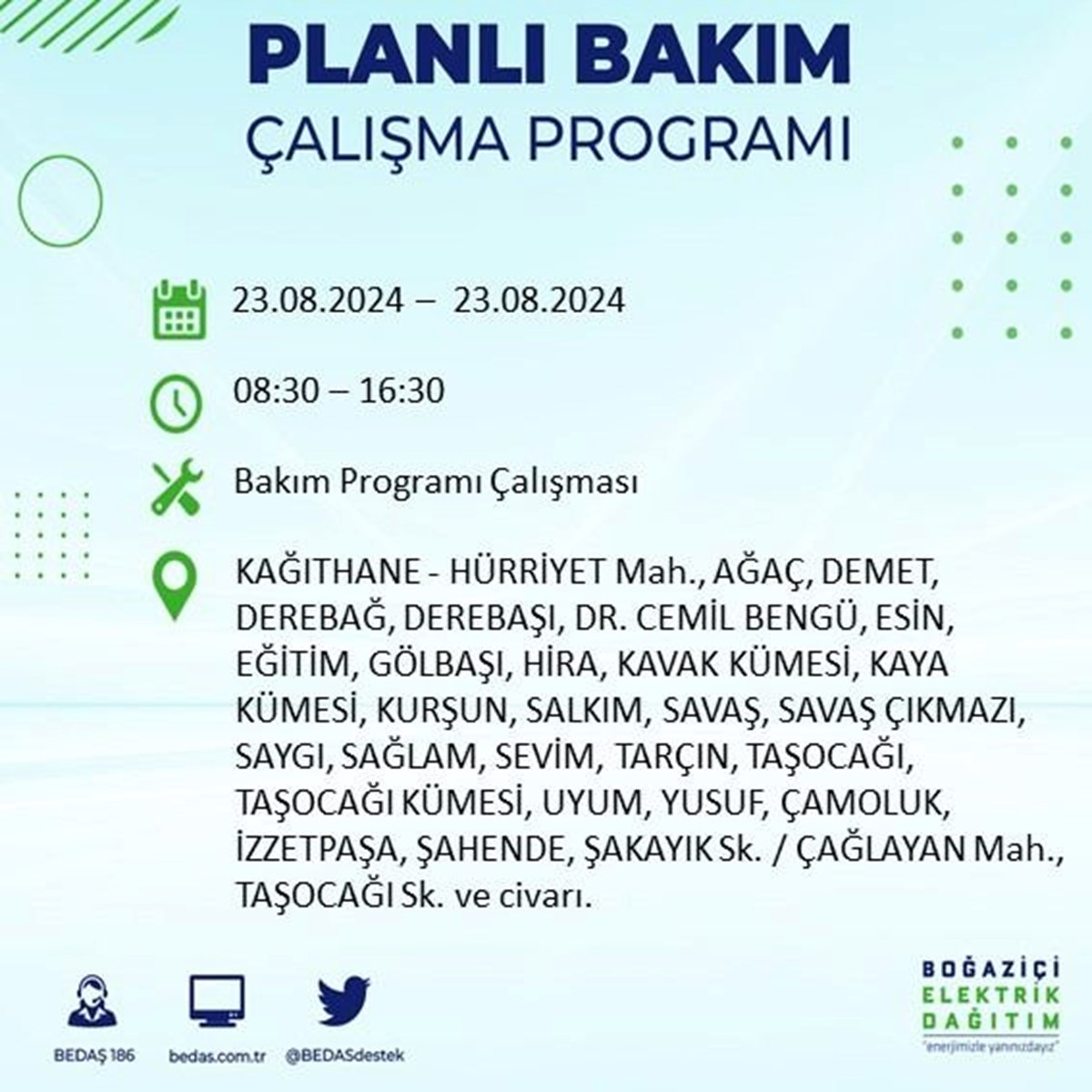 PLANLI BAKIM
ÇALIŞMA PROGRAMI

23.08.2024 – 23.08.2024

08:30 – 16:30

Bakım Programı Çalışması

KAĞITHANE - HÜRRİYET Mah., AĞAÇ, DEMET, DEREBAĞ, DEREBAŞI, DR. CEMİL BENGÜ, ESİN, EĞİTİM, GÖLBAŞI, HİRA, KAVAK KÜMESİ, KAYA KÜMESİ, KURŞUN, SALKIM, SAVAŞ, SAVAŞ ÇIKMAZI, SAYGI, SAĞLAM, SEVİM, TARÇIN, TAŞOCAĞI, TAŞOCAĞI KÜMESİ, UYUM, YUSUF, ÇAMOLUK, İZZETPAŞA, ŞAHENDE, ŞAKAYIK Sk. / ÇAĞLAYAN Mah., TAŞOCAĞI Sk. ve civarı.

BEDAŞ 186
bedas.com.tr
@BEDASdestek

BOĞAZİÇİ
ELEKTRİK
DAĞITIM
"enerjimizle yanınızdayız"